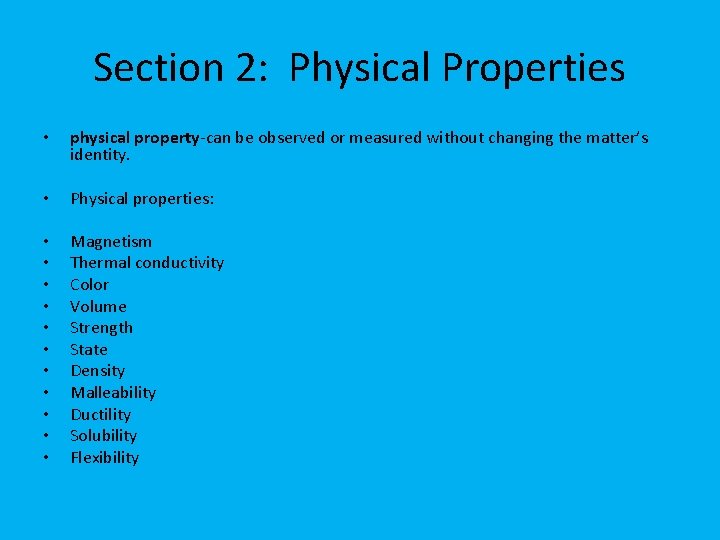 Section 2: Physical Properties

• physical property-can be observed or measured without changing the matter's identity.

• Physical properties:

• Magnetism
• Thermal conductivity
• Color
• Volume
• Strength
• State
• Density
• Malleability
• Ductility
• Solubility
• Flexibility